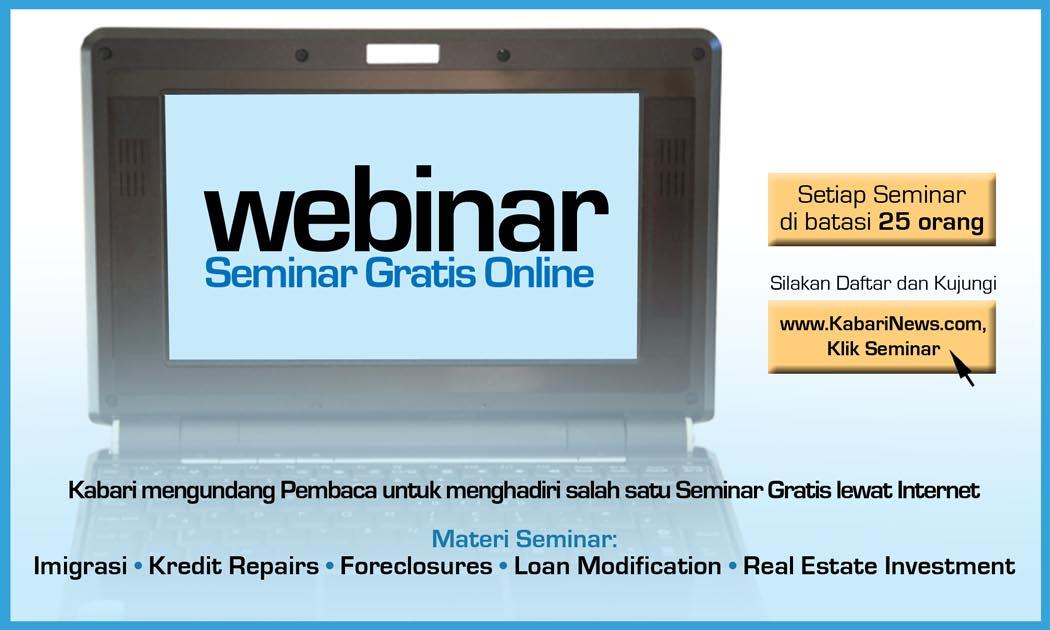 webinar
Seminar Gratis Online

Setiap Seminar di batasi 25 orang

Silakan Daftar dan Kujungi

www.KabariNews.com, Klik Seminar

Kabari mengundang Pembaca untuk menghadiri salah satu Seminar Gratis lewat Internet

Materi Seminar:
Imigrasi • Kredit Repairs • Foreclosures • Loan Modification • Real Estate Investment